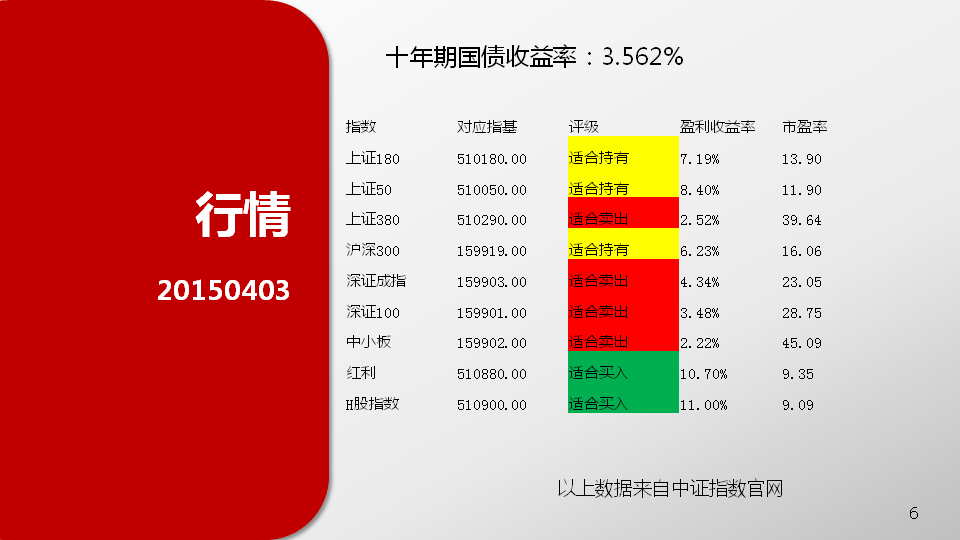 行情

20150403

十年期国债收益率：3.562%

| 指数 | 对应指基 | 评级 | 盈利收益率 | 市盈率 |
|---|---|---|---|---|
| 上证180 | 510180.00 | 适合持有 | 7.19% | 13.90 |
| 上证50 | 510050.00 | 适合持有 | 8.40% | 11.90 |
| 上证380 | 510290.00 | 适合卖出 | 2.52% | 39.64 |
| 沪深300 | 159919.00 | 适合持有 | 6.23% | 16.06 |
| 深证成指 | 159903.00 | 适合卖出 | 4.34% | 23.05 |
| 深证100 | 159901.00 | 适合卖出 | 3.48% | 28.75 |
| 中小板 | 159902.00 | 适合卖出 | 2.22% | 45.09 |
| 红利 | 510880.00 | 适合买入 | 10.70% | 9.35 |
| H股指数 | 510900.00 | 适合买入 | 11.00% | 9.09 |

以上数据来自中证指数官网

6